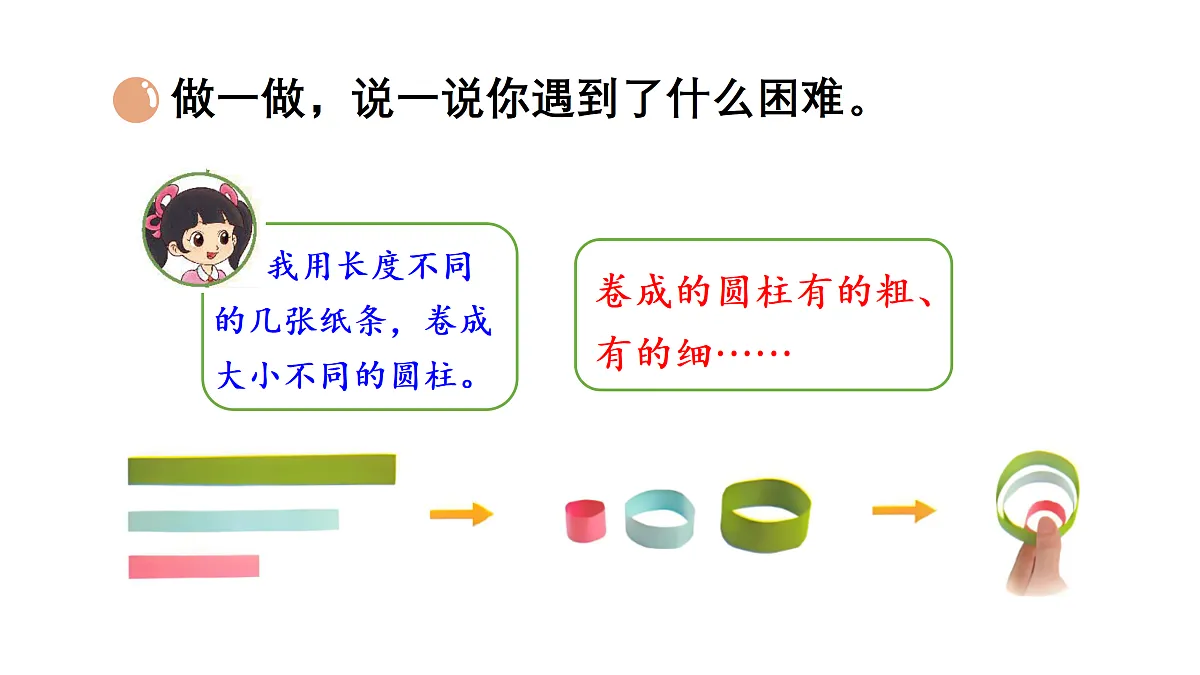 做一做，说一说你遇到了什么困难。

我用长度不同的几张纸条，卷成大小不同的圆柱。

卷成的圆柱有的粗、有的细……